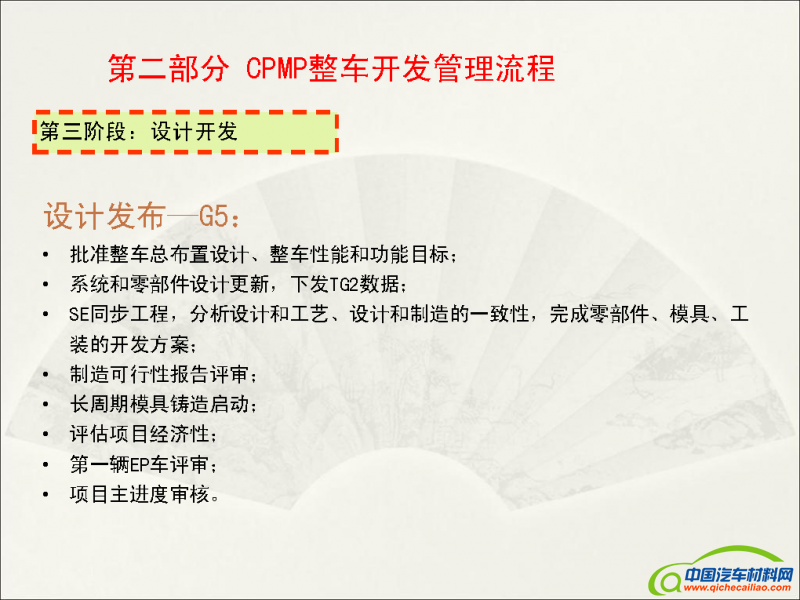 第二部分 CPMP整车开发管理流程

第三阶段：设计开发

设计发布—G5：

• 批准整车总布置设计、整车性能和功能目标；
• 系统和零部件设计更新，下发TG2数据；
• SE同步工程，分析设计和工艺、设计和制造的一致性，完成零部件、模具、工装的开发方案；
• 制造可行性报告评审；
• 长周期模具铸造启动；
• 评估项目经济性；
• 第一辆EP车评审；
• 项目主进度审核。

中国汽车材料网
www.qichecailiao.com